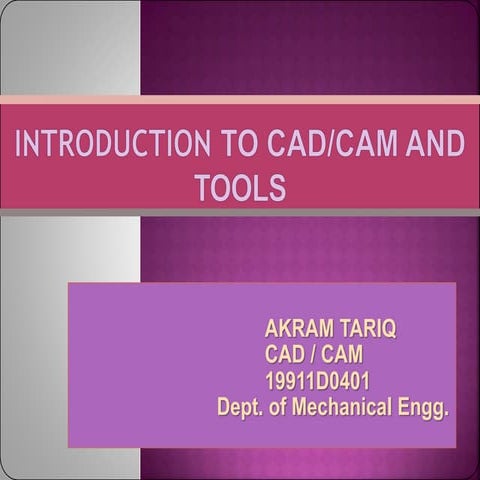 INTRODUCTION TO CAD/CAM AND TOOLS

AKRAM TARIQ
CAD / CAM
19911D0401
Dept. of Mechanical Engg.